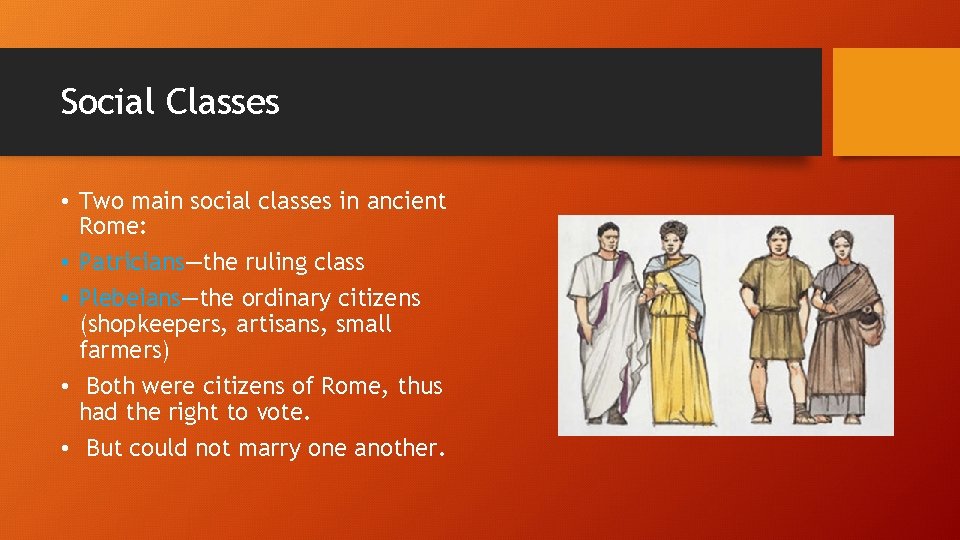 Social Classes

• Two main social classes in ancient Rome:
• Patricians—the ruling class
• Plebeians—the ordinary citizens (shopkeepers, artisans, small farmers)
• Both were citizens of Rome, thus had the right to vote.
• But could not marry one another.